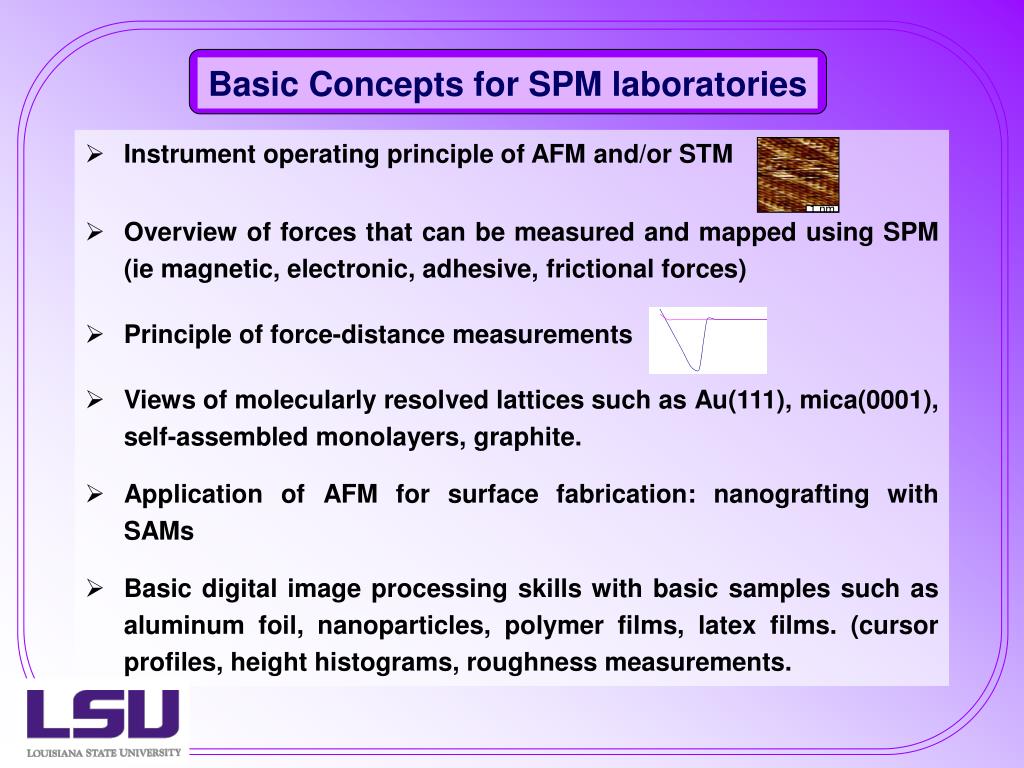 Basic Concepts for SPM laboratories

➢ Instrument operating principle of AFM and/or STM

1 nm

➢ Overview of forces that can be measured and mapped using SPM (ie magnetic, electronic, adhesive, frictional forces)

➢ Principle of force-distance measurements

➢ Views of molecularly resolved lattices such as Au(111), mica(0001), self-assembled monolayers, graphite.

➢ Application of AFM for surface fabrication: nanografting with SAMs

➢ Basic digital image processing skills with basic samples such as aluminum foil, nanoparticles, polymer films, latex films. (cursor profiles, height histograms, roughness measurements.

LSU
LOUISIANA STATE UNIVERSITY